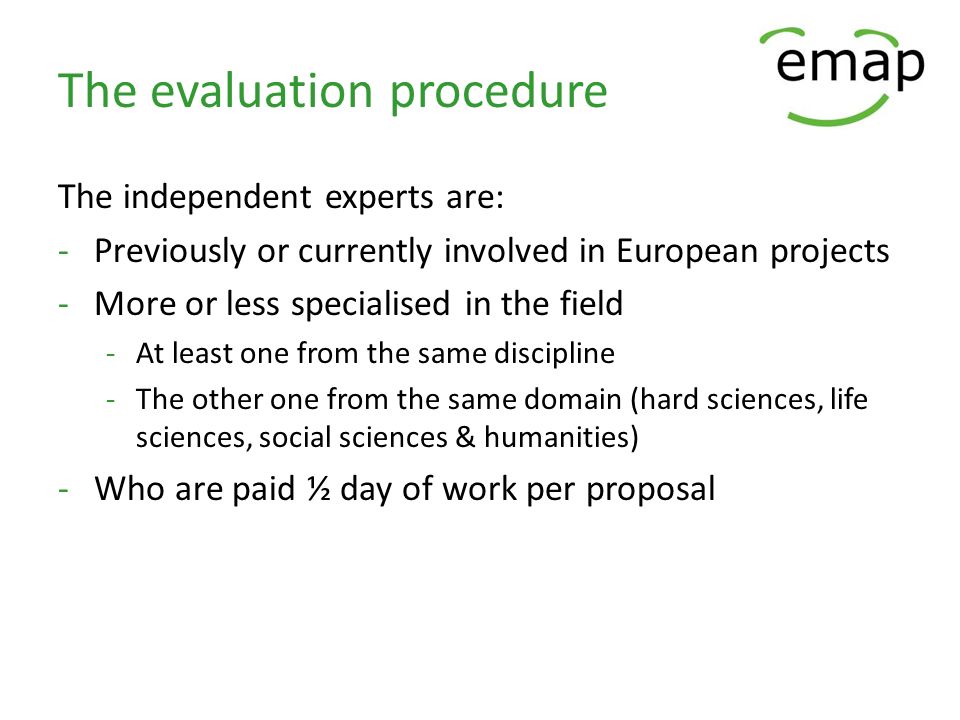 emap

The evaluation procedure

The independent experts are:

- Previously or currently involved in European projects
- More or less specialised in the field
  - At least one from the same discipline
  - The other one from the same domain (hard sciences, life sciences, social sciences & humanities)
- Who are paid ½ day of work per proposal